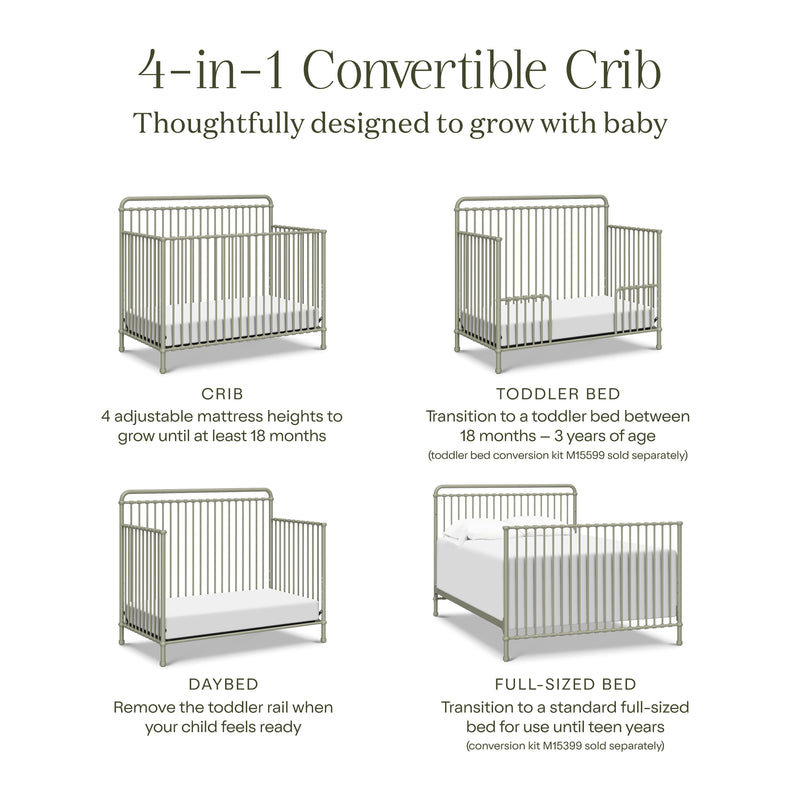 4-in-1 Convertible Crib
Thoughtfully designed to grow with baby

CRIB
4 adjustable mattress heights to grow until at least 18 months

TODDLER BED
Transition to a toddler bed between 18 months – 3 years of age
(toddler bed conversion kit M15599 sold separately)

DAYBED
Remove the toddler rail when your child feels ready

FULL-SIZED BED
Transition to a standard full-sized bed for use until teen years
(conversion kit M15399 sold separately)